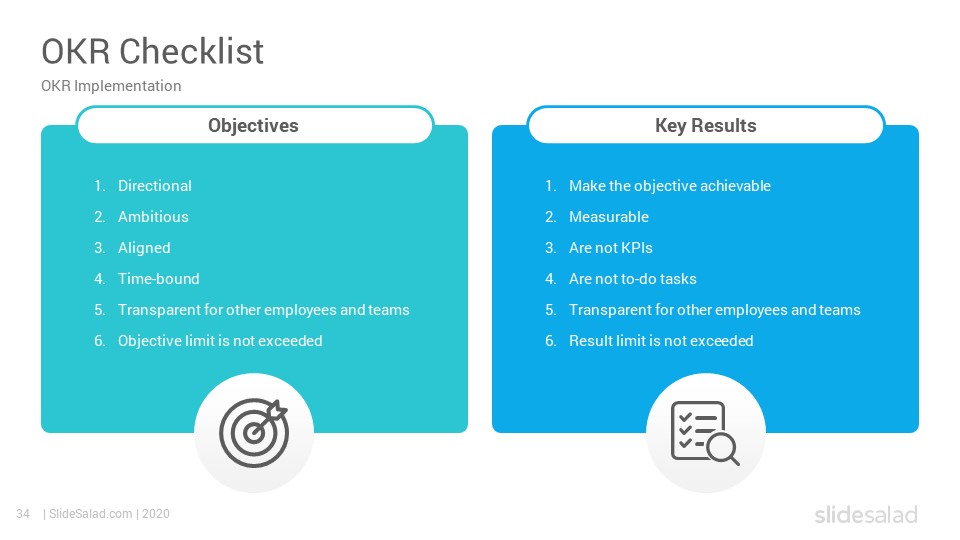 OKR Checklist
OKR Implementation

Objectives

1. Directional
2. Ambitious
3. Aligned
4. Time-bound
5. Transparent for other employees and teams
6. Objective limit is not exceeded

Key Results

1. Make the objective achievable
2. Measurable
3. Are not KPIs
4. Are not to-do tasks
5. Transparent for other employees and teams
6. Result limit is not exceeded

34 | SlideSalad.com | 2020

slidesalad